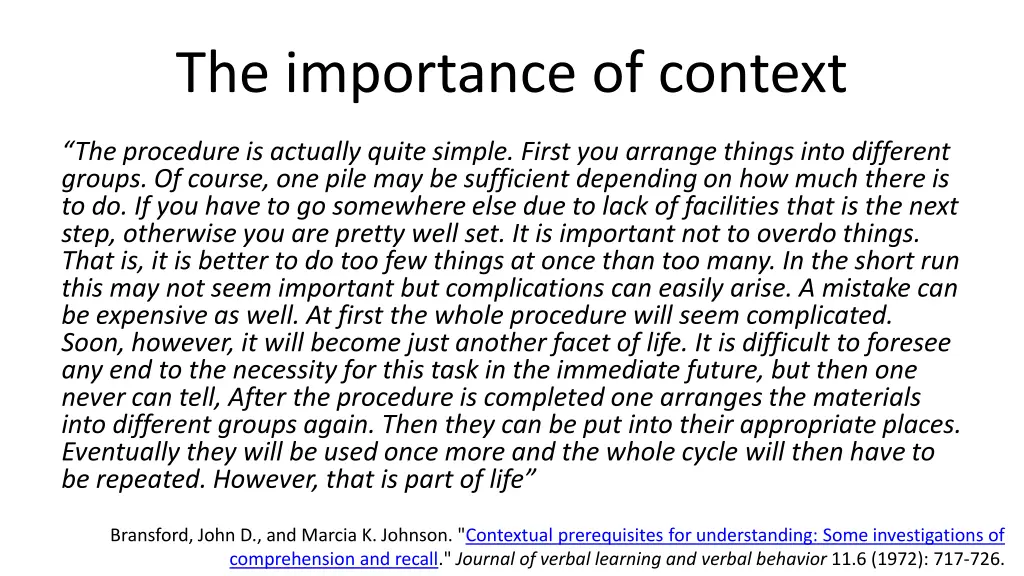 The importance of context

“The procedure is actually quite simple. First you arrange things into different groups. Of course, one pile may be sufficient depending on how much there is to do. If you have to go somewhere else due to lack of facilities that is the next step, otherwise you are pretty well set. It is important not to overdo things. That is, it is better to do too few things at once than too many. In the short run this may not seem important but complications can easily arise. A mistake can be expensive as well. At first the whole procedure will seem complicated. Soon, however, it will become just another facet of life. It is difficult to foresee any end to the necessity for this task in the immediate future, but then one never can tell, After the procedure is completed one arranges the materials into different groups again. Then they can be put into their appropriate places. Eventually they will be used once more and the whole cycle will then have to be repeated. However, that is part of life”

Bransford, John D., and Marcia K. Johnson. "Contextual prerequisites for understanding: Some investigations of comprehension and recall." Journal of verbal learning and verbal behavior 11.6 (1972): 717-726.